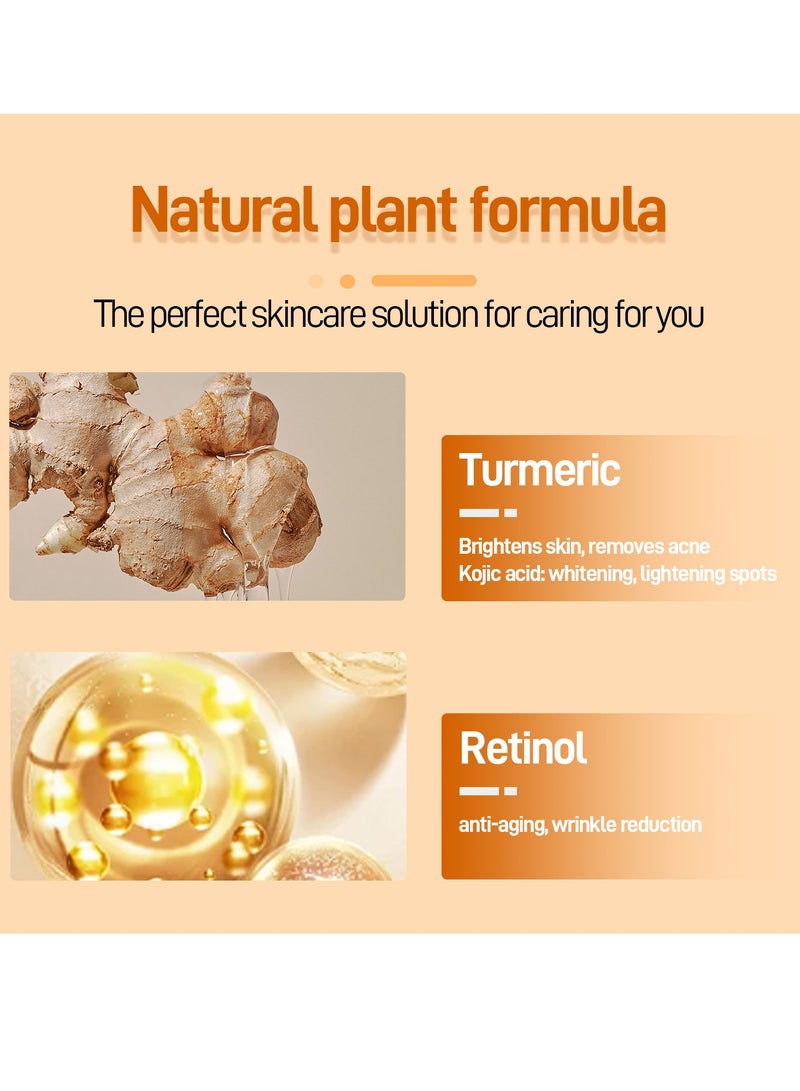 Natural plant formula

The perfect skincare solution for caring for you

Turmeric

Brightens skin, removes acne
Kojic acid: whitening, lightening spots

Retinol

anti-aging, wrinkle reduction